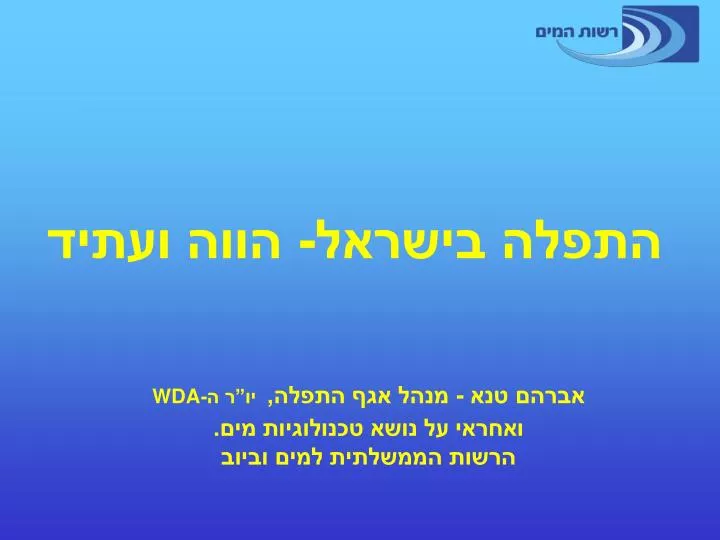 רשות המים

התפלה בישראל- הווה ועתיד

אברהם טנא - מנהל אגף התפלה, יו"ר ה-WDA
ואחראי על נושא טכנולוגיות מים.
הרשות הממשלתית למים וביוב